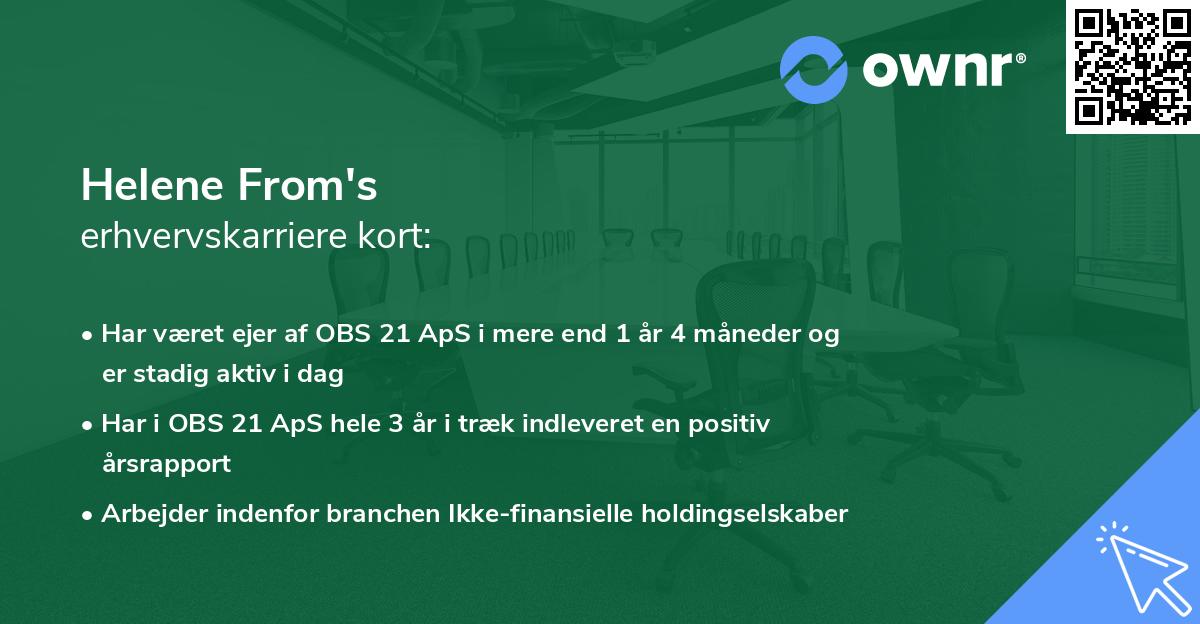 ownr®

Helene From's
erhvervskarriere kort:

• Har været ejer af OBS 21 ApS i mere end 1 år 4 måneder og er stadig aktiv i dag
• Har i OBS 21 ApS hele 3 år i træk indleveret en positiv årsrapport
• Arbejder indenfor branchen Ikke-finansielle holdingselskaber